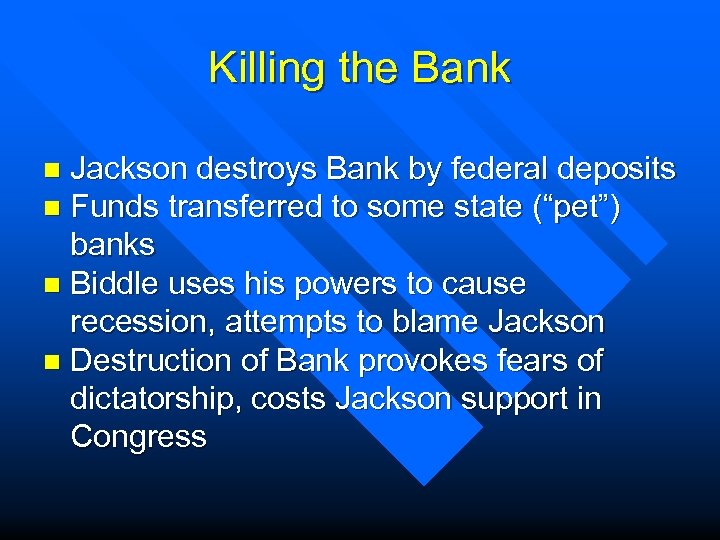 Killing the Bank

- Jackson destroys Bank by federal deposits
- Funds transferred to some state (“pet”) banks
- Biddle uses his powers to cause recession, attempts to blame Jackson
- Destruction of Bank provokes fears of dictatorship, costs Jackson support in Congress